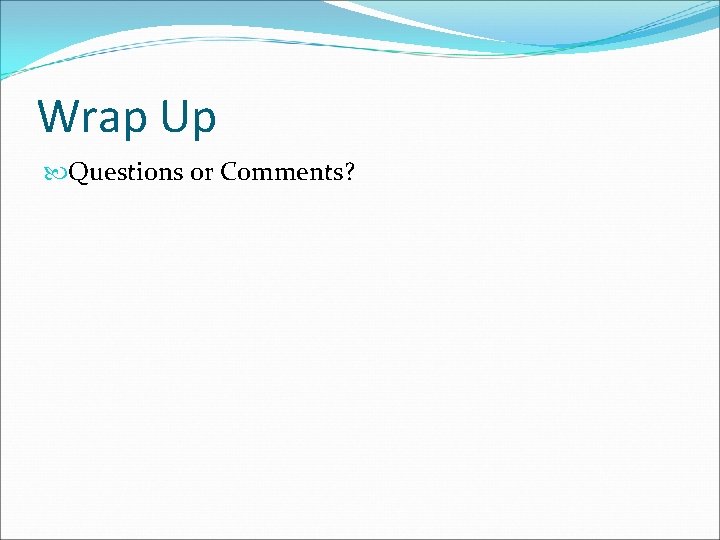 Wrap Up

Questions or Comments?